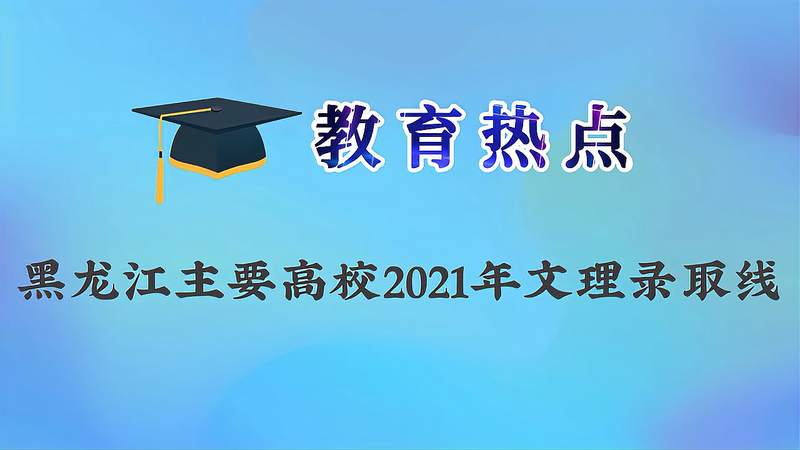 教育热点

黑龙江主要高校2021年文理录取线